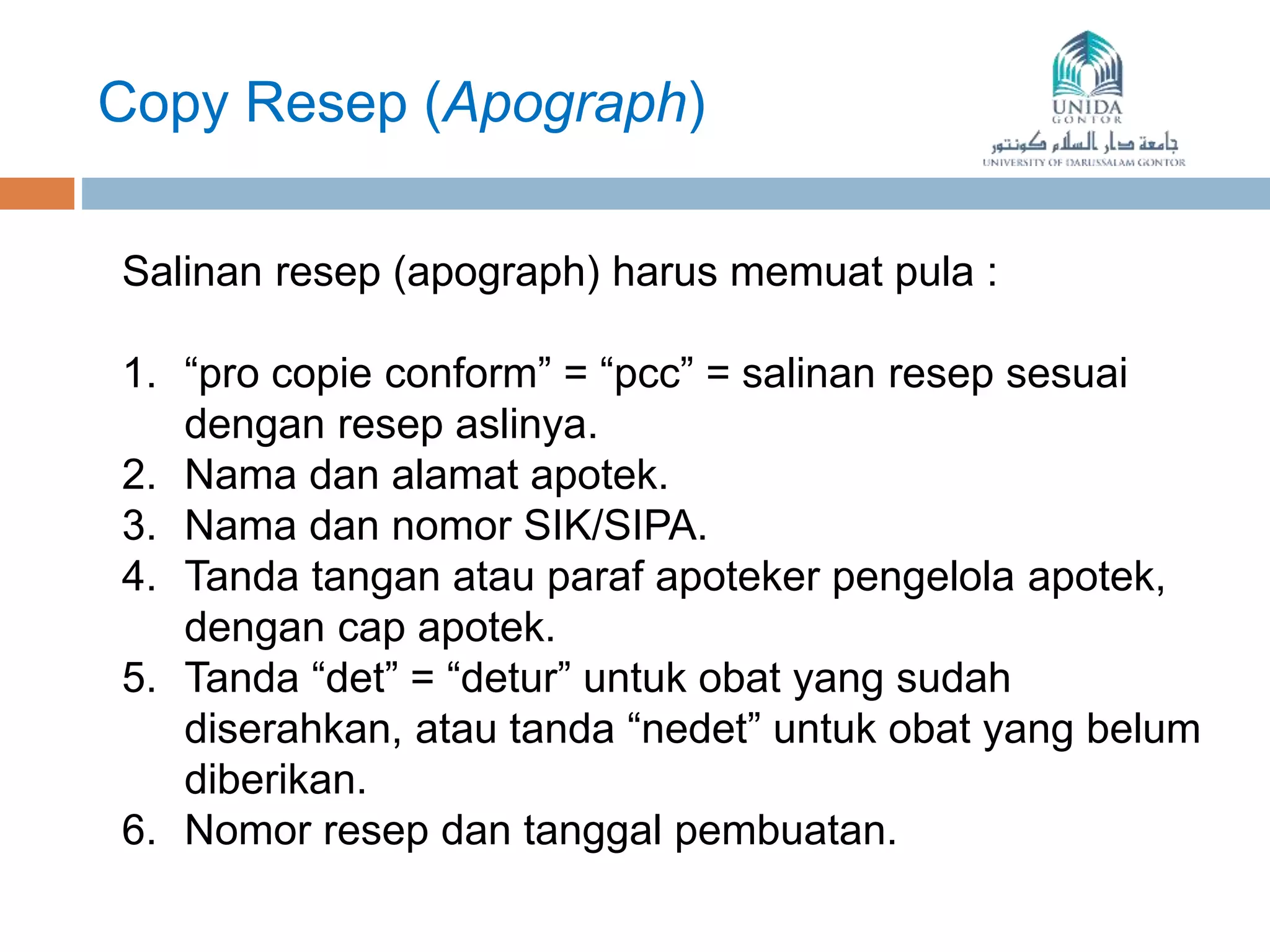 Copy Resep (Apograph)

UNIDA
GONTOR
جامعة دار السلام كونتور
UNIVERSITY OF DARUSSALAM GONTOR

Salinan resep (apograph) harus memuat pula :

1. “pro copie conform” = “pcc” = salinan resep sesuai dengan resep aslinya.
2. Nama dan alamat apotek.
3. Nama dan nomor SIK/SIPA.
4. Tanda tangan atau paraf apoteker pengelola apotek, dengan cap apotek.
5. Tanda “det” = “detur” untuk obat yang sudah diserahkan, atau tanda “nedet” untuk obat yang belum diberikan.
6. Nomor resep dan tanggal pembuatan.